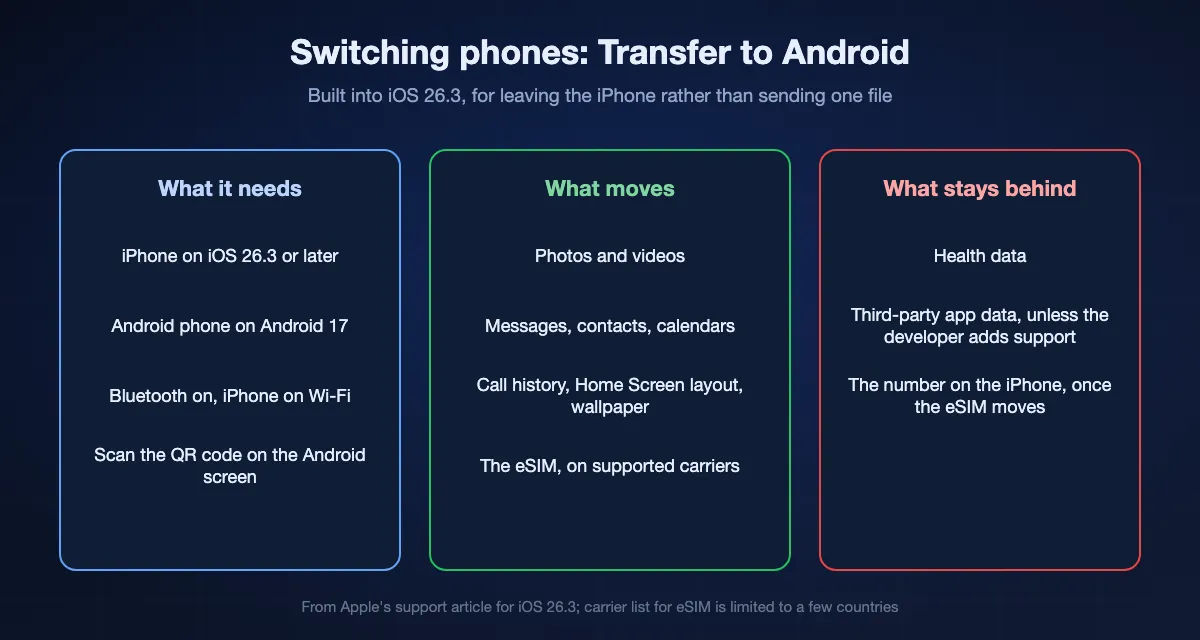 Switching phones: Transfer to Android

Built into iOS 26.3, for leaving the iPhone rather than sending one file

What it needs

iPhone on iOS 26.3 or later

Android phone on Android 17

Bluetooth on, iPhone on Wi-Fi

Scan the QR code on the Android screen

What moves

Photos and videos

Messages, contacts, calendars

Call history, Home Screen layout, wallpaper

The eSIM, on supported carriers

What stays behind

Health data

Third-party app data, unless the developer adds support

The number on the iPhone, once the eSIM moves

From Apple's support article for iOS 26.3; carrier list for eSIM is limited to a few countries